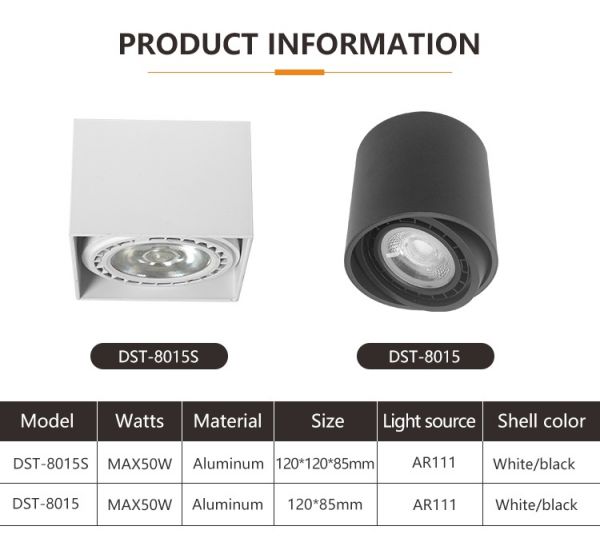 PRODUCT INFORMATION

DST-8015S

DST-8015

| Model | Watts | Material | Size | Light source | Shell color |
|---|---|---|---|---|---|
| DST-8015S | MAX50W | Aluminum | 120*120*85mm | AR111 | White/black |
| DST-8015 | MAX50W | Aluminum | 120*85mm | AR111 | White/black |